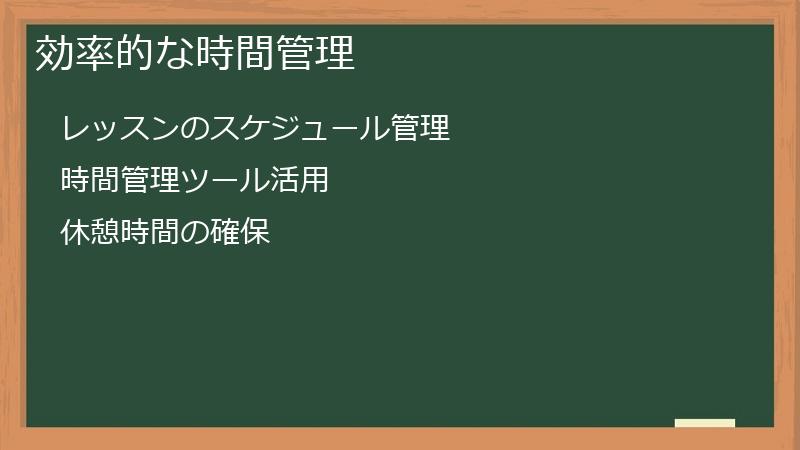 効率的な時間管理

レッスンのスケジュール管理

時間管理ツール活用

休憩時間の確保